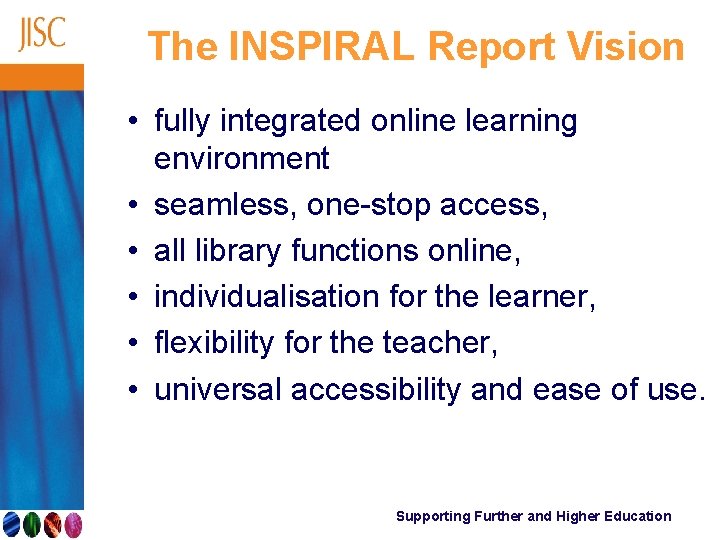 JISC

The INSPIRAL Report Vision

• fully integrated online learning environment
• seamless, one-stop access,
• all library functions online,
• individualisation for the learner,
• flexibility for the teacher,
• universal accessibility and ease of use.

Supporting Further and Higher Education